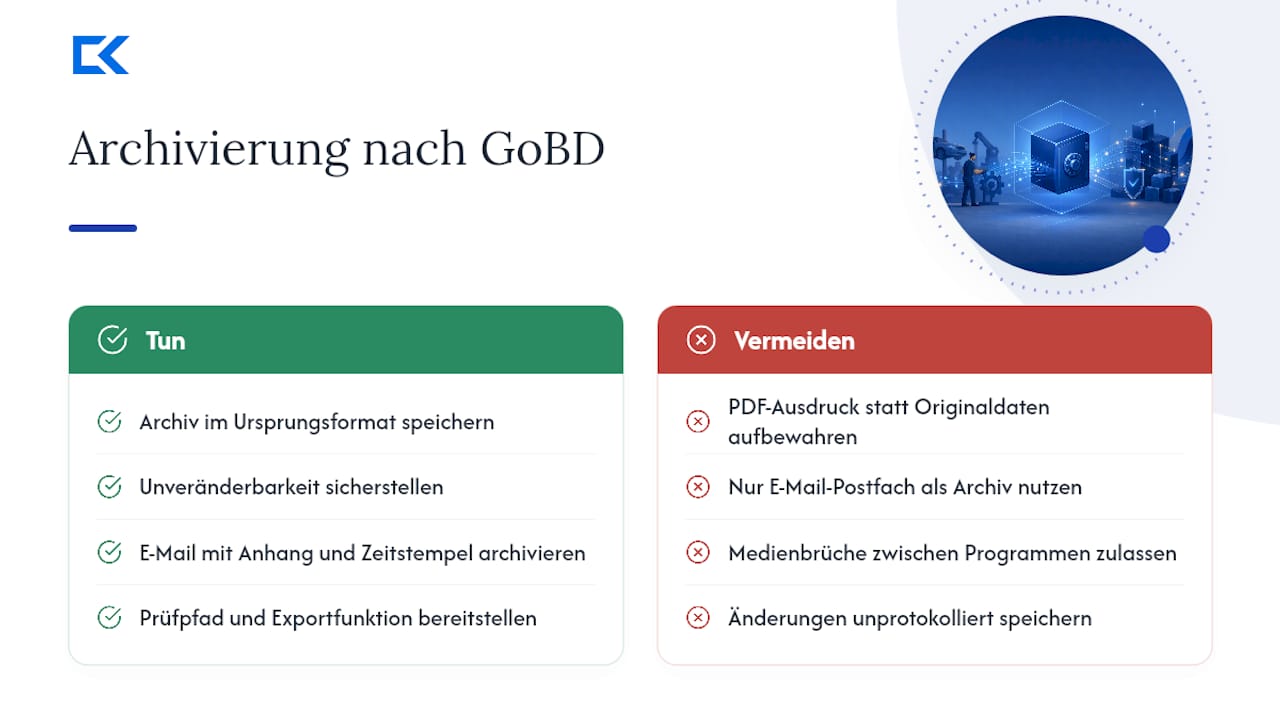 Archivierung nach GoBD

Tun

Archiv im Ursprungsformat speichern

Unveränderbarkeit sicherstellen

E-Mail mit Anhang und Zeitstempel archivieren

Prüfpfad und Exportfunktion bereitstellen

Vermeiden

PDF-Ausdruck statt Originaldaten aufbewahren

Nur E-Mail-Postfach als Archiv nutzen

Medienbrüche zwischen Programmen zulassen

Änderungen unprotokolliert speichern